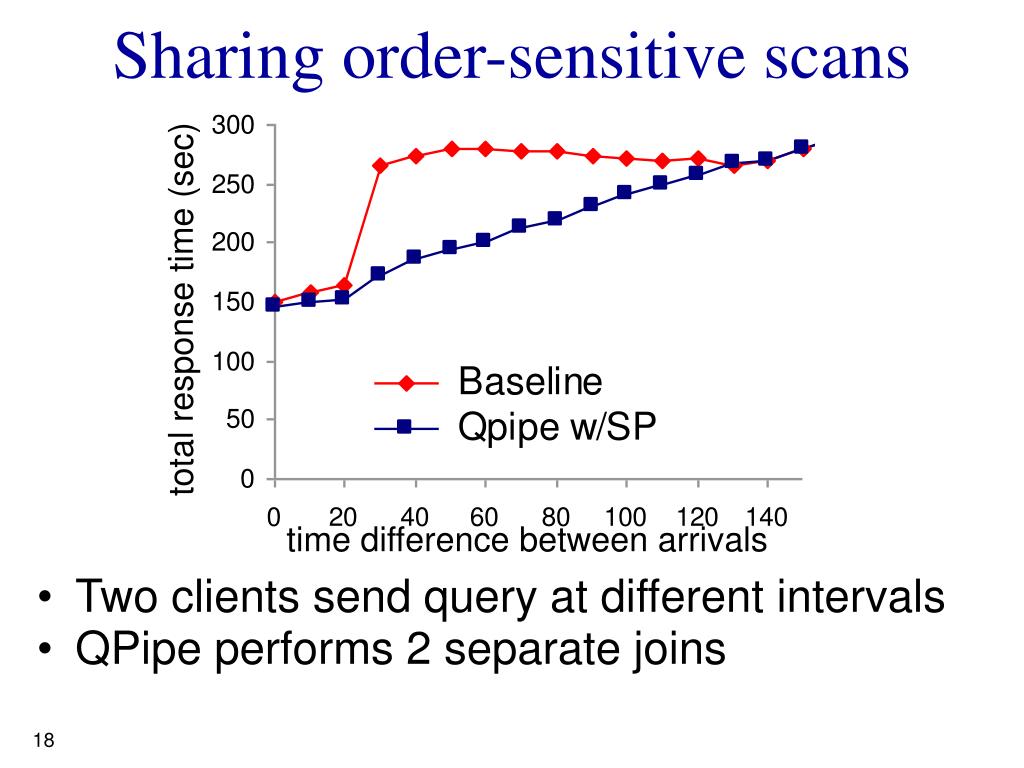 Sharing order-sensitive scans

total response time (sec)

300
250
200
150
100
50
0

Baseline
Qpipe w/SP

0 20 40 60 80 100 120 140
time difference between arrivals

• Two clients send query at different intervals
• QPipe performs 2 separate joins

18